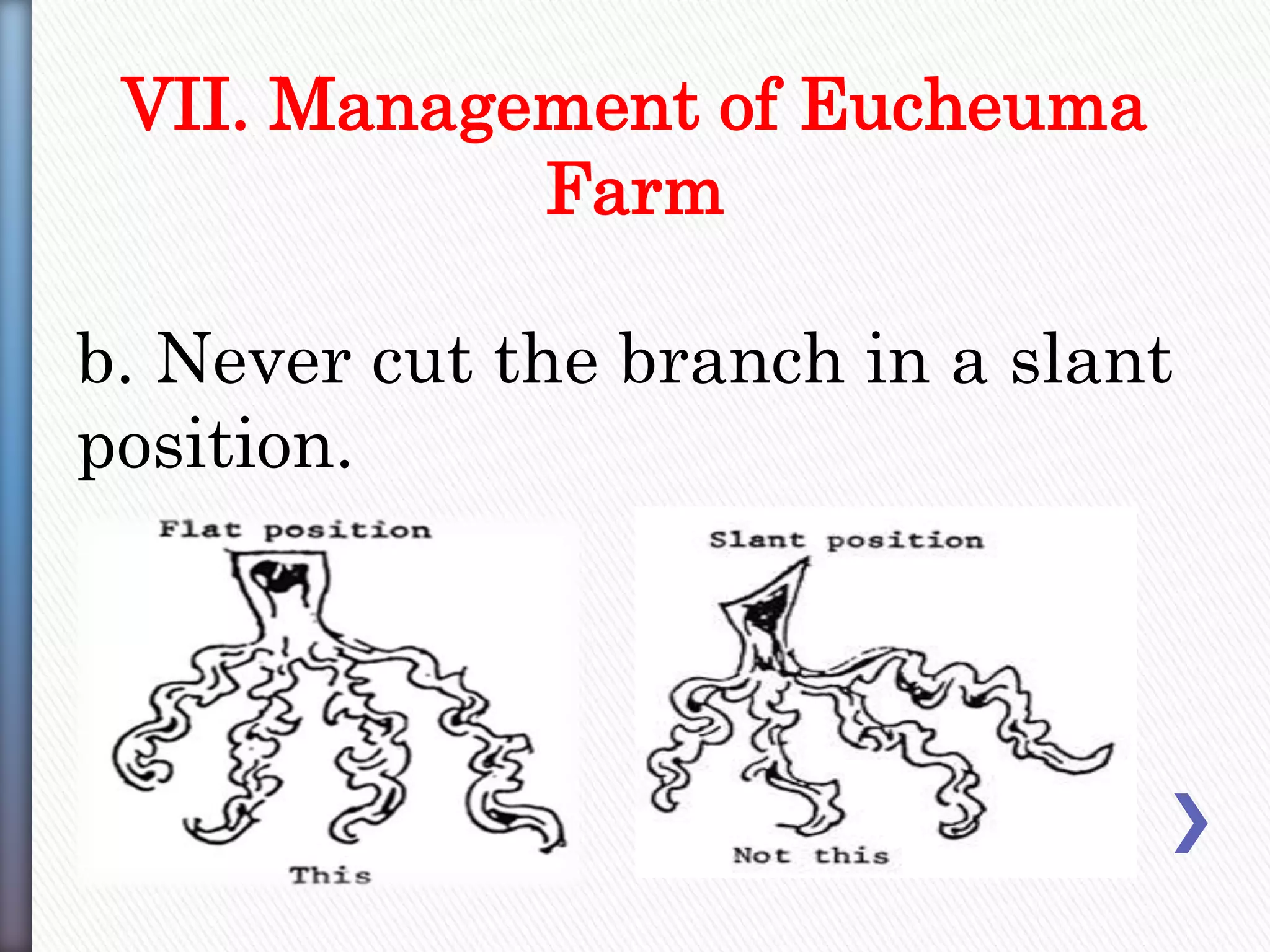 VII. Management of Eucheuma Farm

b. Never cut the branch in a slant position.

Flat position

This

Slant position

Not this